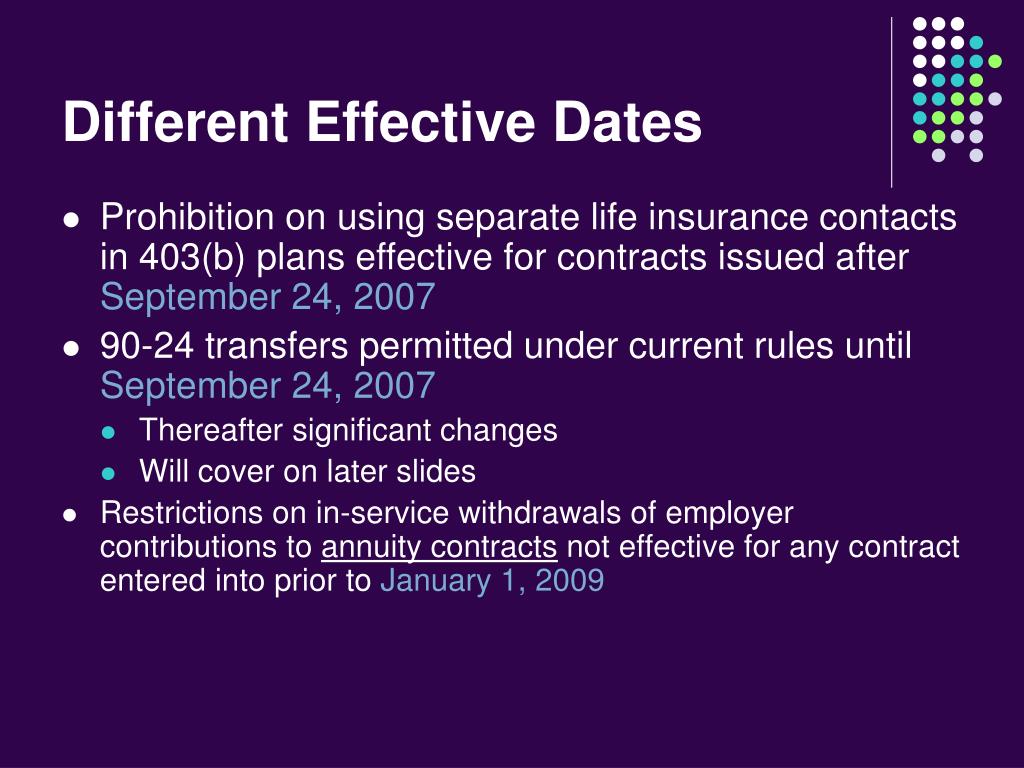 Different Effective Dates

- Prohibition on using separate life insurance contacts in 403(b) plans effective for contracts issued after September 24, 2007
- 90-24 transfers permitted under current rules until September 24, 2007
  - Thereafter significant changes
  - Will cover on later slides
- Restrictions on in-service withdrawals of employer contributions to annuity contracts not effective for any contract entered into prior to January 1, 2009